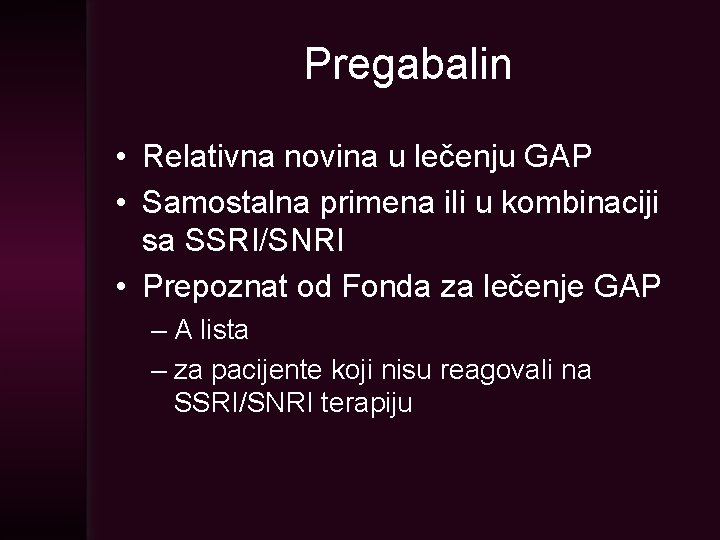 Pregabalin

• Relativna novina u lečenju GAP
• Samostalna primena ili u kombinaciji sa SSRI/SNRI
• Prepoznat od Fonda za lečenje GAP
– A lista
– za pacijente koji nisu reagovali na SSRI/SNRI terapiju